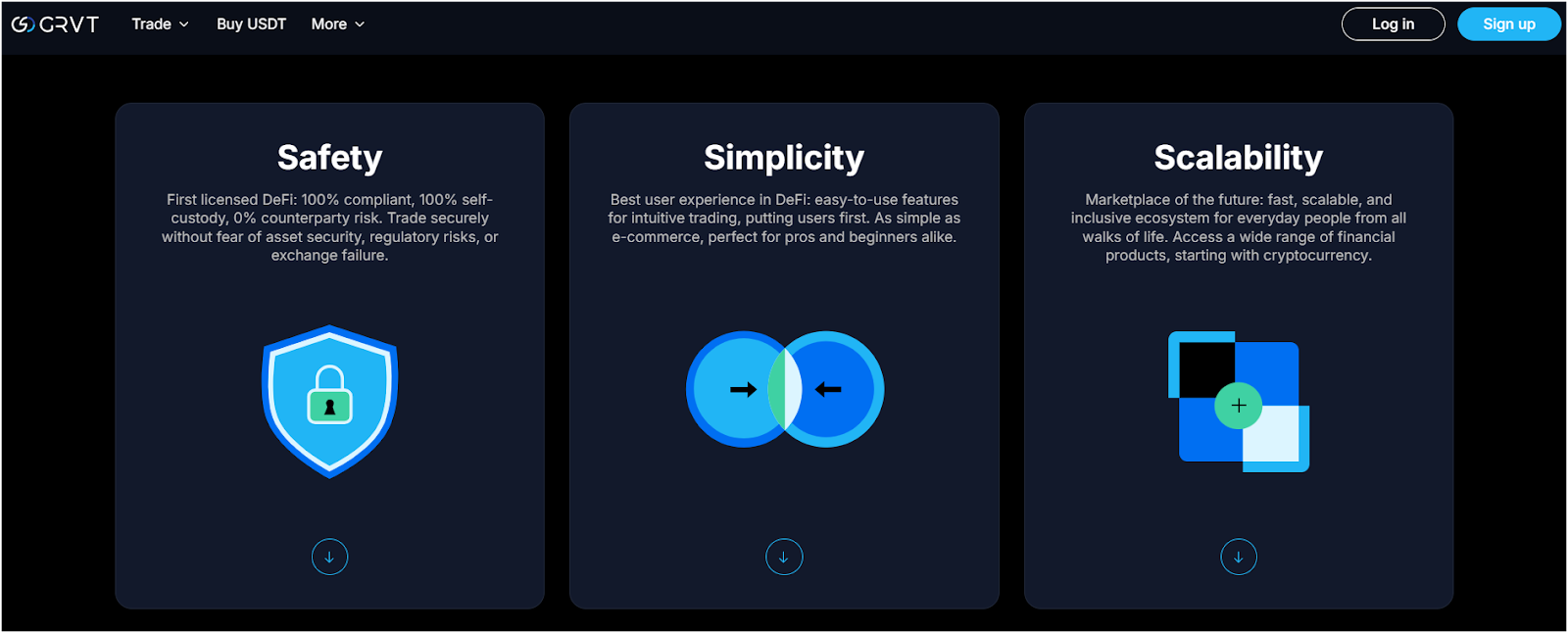 GRVT Trade Buy USDT More

Log in Sign up

Safety

First licensed DeFi: 100% compliant, 100% self-custody, 0% counterparty risk. Trade securely without fear of asset security, regulatory risks, or exchange failure.

Simplicity

Best user experience in DeFi: easy-to-use features for intuitive trading, putting users first. As simple as e-commerce, perfect for pros and beginners alike.

Scalability

Marketplace of the future: fast, scalable, and inclusive ecosystem for everyday people from all walks of life. Access a wide range of financial products, starting with cryptocurrency.